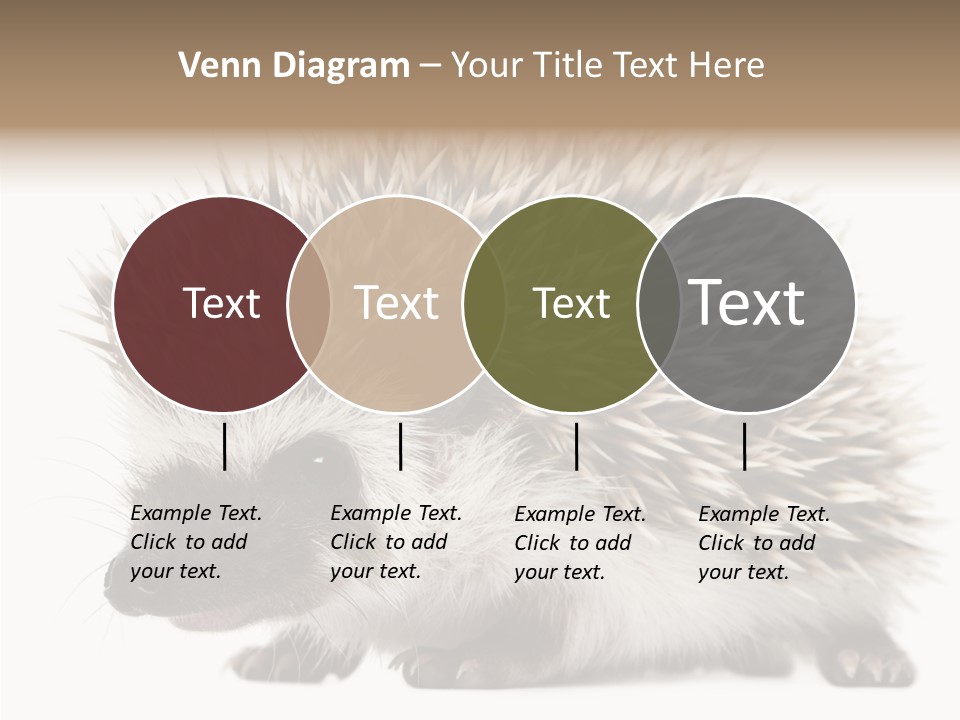 Venn Diagram – Your Title Text Here

Text

Text

Text

Text

Example Text. Click to add your text.

Example Text. Click to add your text.

Example Text. Click to add your text.

Example Text. Click to add your text.